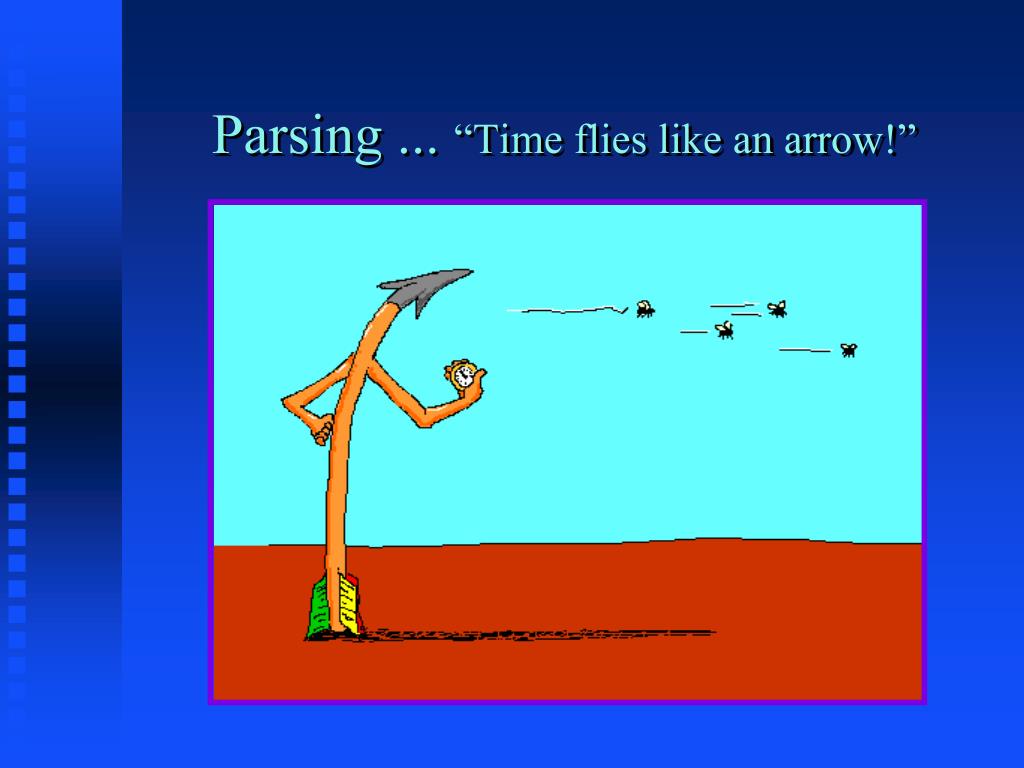 Parsing ... “Time flies like an arrow!”